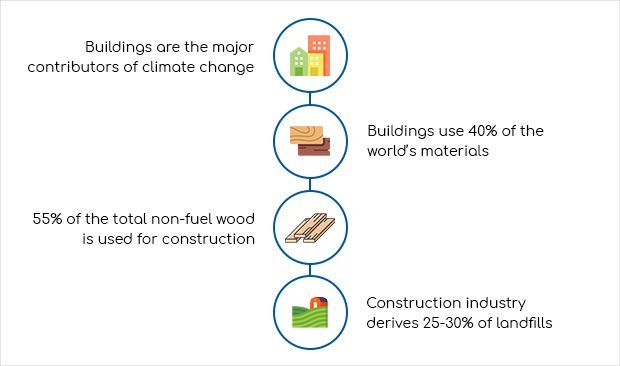 Buildings are the major contributors of climate change

Buildings use 40% of the world's materials

55% of the total non-fuel wood is used for construction

Construction industry derives 25-30% of landfills